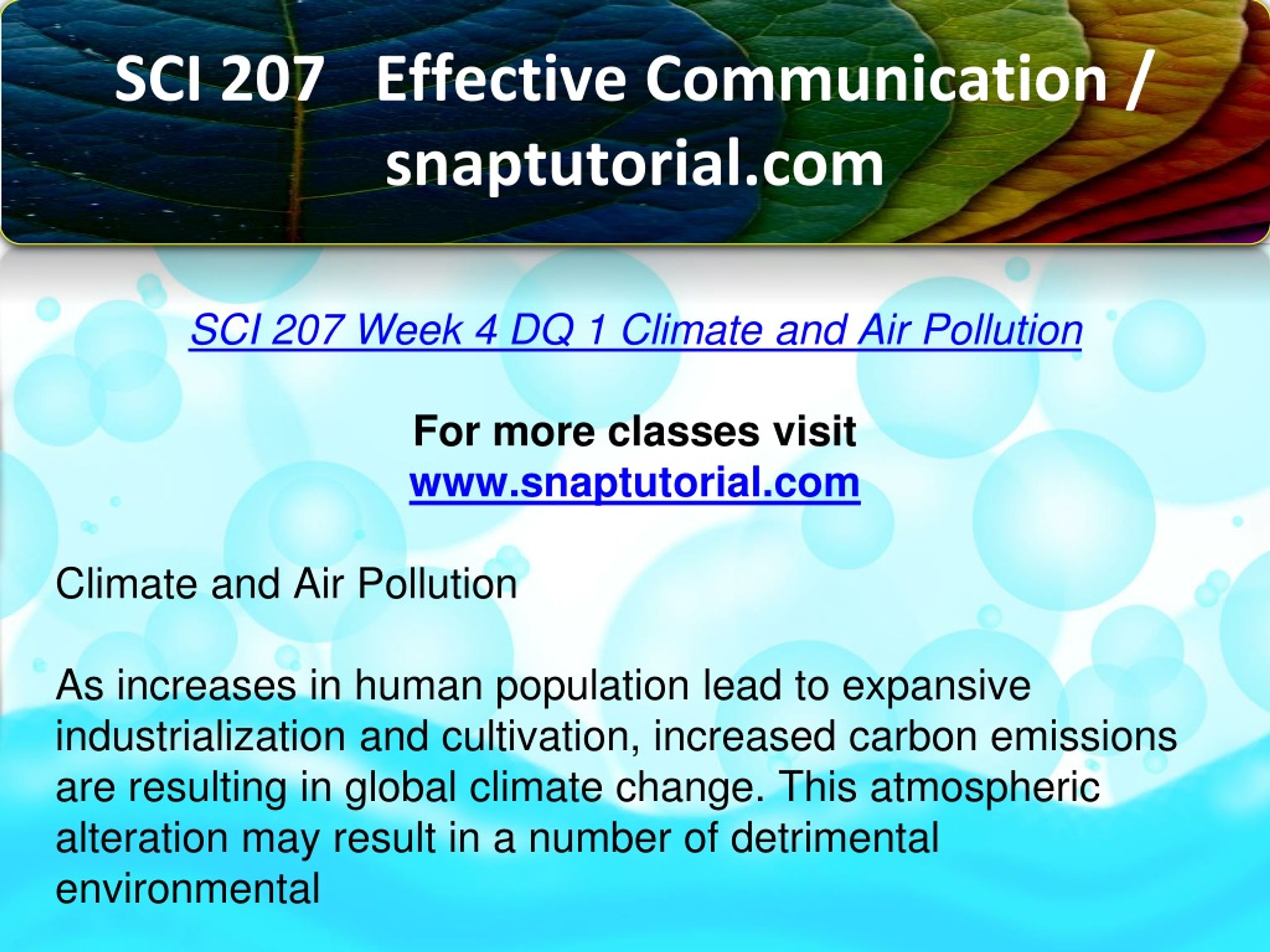 SCI 207 Effective Communication / snaptutorial.com

SCI 207 Week 4 DQ 1 Climate and Air Pollution

For more classes visit
www.snaptutorial.com

Climate and Air Pollution

As increases in human population lead to expansive industrialization and cultivation, increased carbon emissions are resulting in global climate change. This atmospheric alteration may result in a number of detrimental environmental